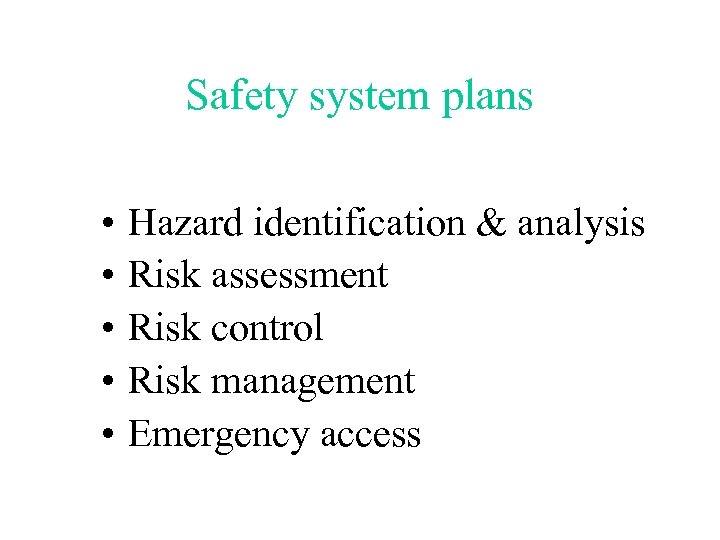 Safety system plans

• Hazard identification & analysis
• Risk assessment
• Risk control
• Risk management
• Emergency access